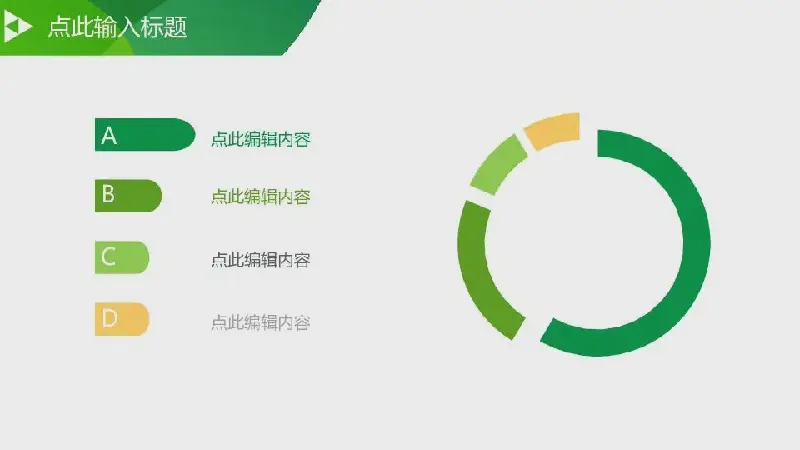 点此输入标题

A 点此编辑内容

B 点此编辑内容

C 点此编辑内容

D 点此编辑内容